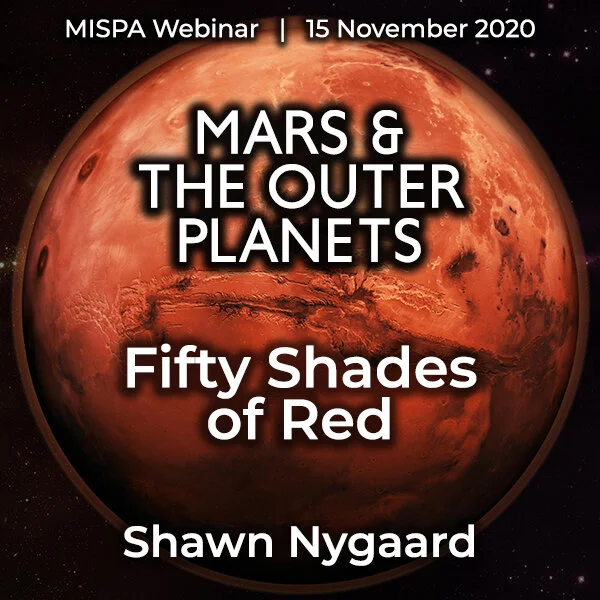 MISPA Webinar | 15 November 2020

MARS & THE OUTER PLANETS

Fifty Shades of Red

Shawn Nygaard